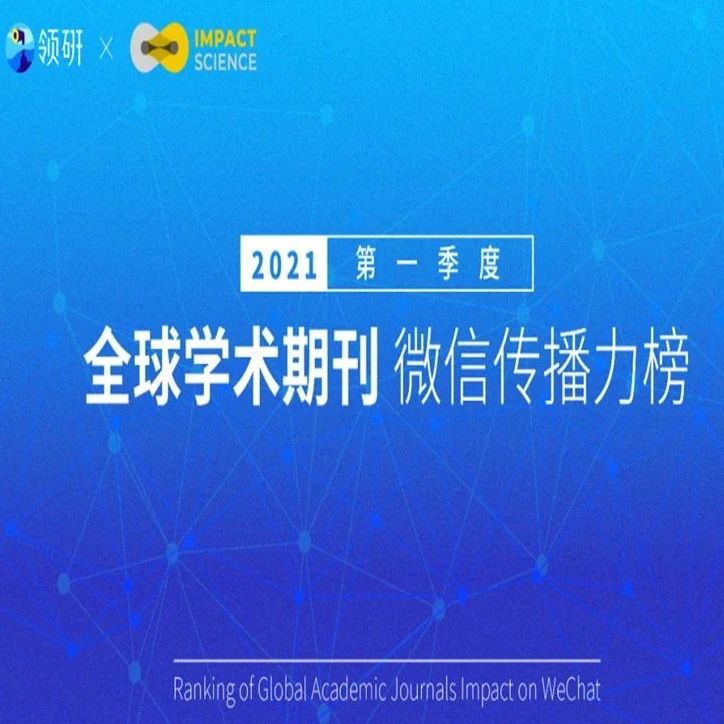 领研 × IMPACT SCIENCE

2021 第一季度

全球学术期刊 微信传播力榜

Ranking of Global Academic Journals Impact on WeChat